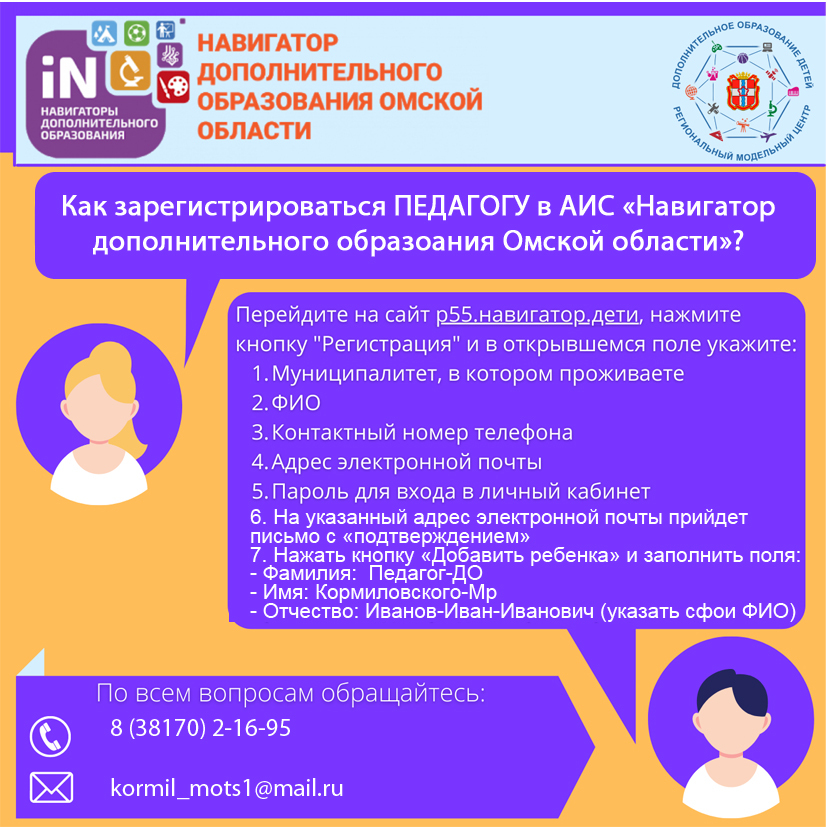 iN
НАВИГАТОРЫ ДОПОЛНИТЕЛЬНОГО ОБРАЗОВАНИЯ

НАВИГАТОР ДОПОЛНИТЕЛЬНОГО ОБРАЗОВАНИЯ ОМСКОЙ ОБЛАСТИ

ДОПОЛНИТЕЛЬНОЕ ОБРАЗОВАНИЕ ДЕТЕЙ РЕГИОНАЛЬНЫЙ МОДЕЛЬНЫЙ ЦЕНТР

Как зарегистрироваться ПЕДАГОГУ в АИС «Навигатор дополнительного образоания Омской области»?

Перейдите на сайт р55.навигатор.дети, нажмите кнопку "Регистрация" и в открывшемся поле укажите:
1. Муниципалитет, в котором проживаете
2. ФИО
3. Контактный номер телефона
4. Адрес электронной почты
5. Пароль для входа в личный кабинет
6. На указанный адрес электронной почты прийдет письмо с «подтверждением»
7. Нажать кнопку «Добавить ребенка» и заполнить поля:
- Фамилия: Педагог-ДО
- Имя: Кормиловского-Мр
- Отчество: Иванов-Иван-Иванович (указать сфои ФИО)

По всем вопросам обращайтесь:
8 (38170) 2-16-95
kormil_mots1@mail.ru